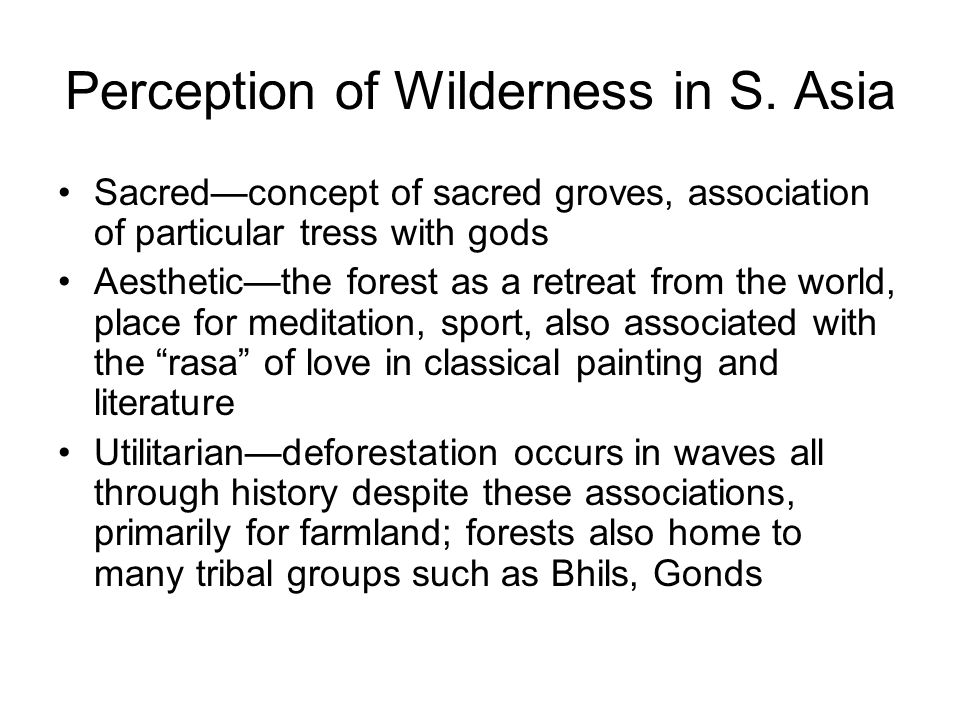 Perception of Wilderness in S. Asia

• Sacred—concept of sacred groves, association of particular tress with gods
• Aesthetic—the forest as a retreat from the world, place for meditation, sport, also associated with the “rasa” of love in classical painting and literature
• Utilitarian—deforestation occurs in waves all through history despite these associations, primarily for farmland; forests also home to many tribal groups such as Bhils, Gonds